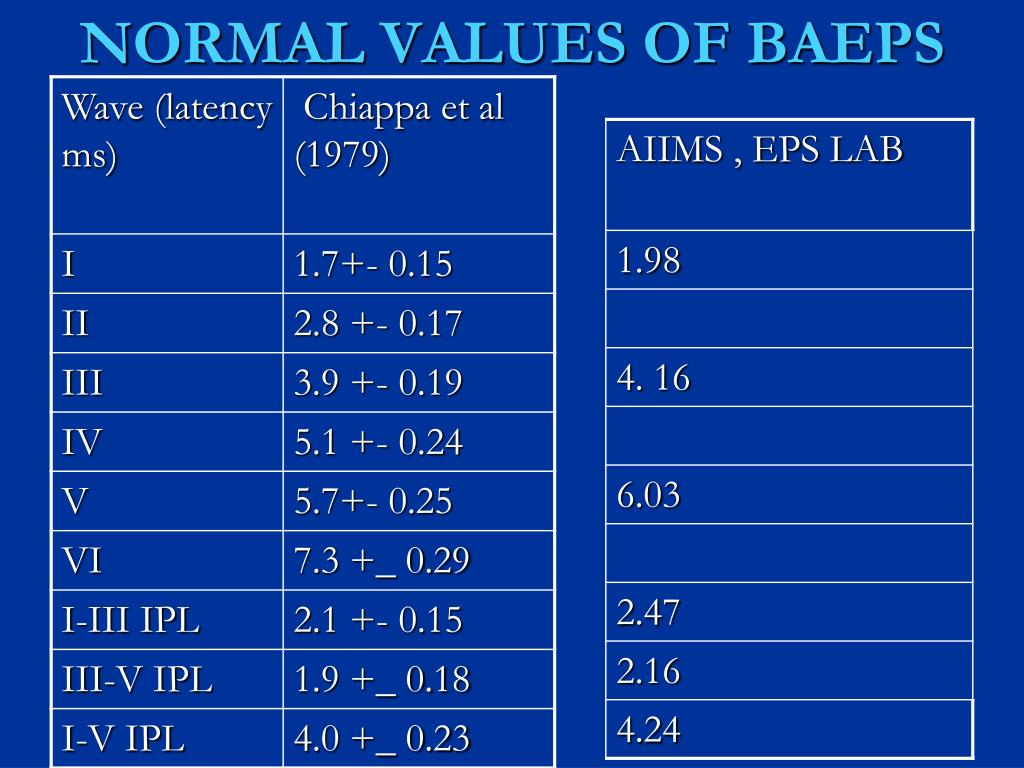 NORMAL VALUES OF BAEPS

| Wave (latency ms) | Chiappa et al (1979) |
|---|---|
| I | 1.7+- 0.15 |
| II | 2.8 +- 0.17 |
| III | 3.9 +- 0.19 |
| IV | 5.1 +- 0.24 |
| V | 5.7+- 0.25 |
| VI | 7.3 +_ 0.29 |
| I-III IPL | 2.1 +- 0.15 |
| III-V IPL | 1.9 +_ 0.18 |
| I-V IPL | 4.0 +_ 0.23 |

| AIIMS , EPS LAB |
|---|
| 1.98 |
| |
| 4. 16 |
| |
| 6.03 |
| |
| 2.47 |
| 2.16 |
| 4.24 |